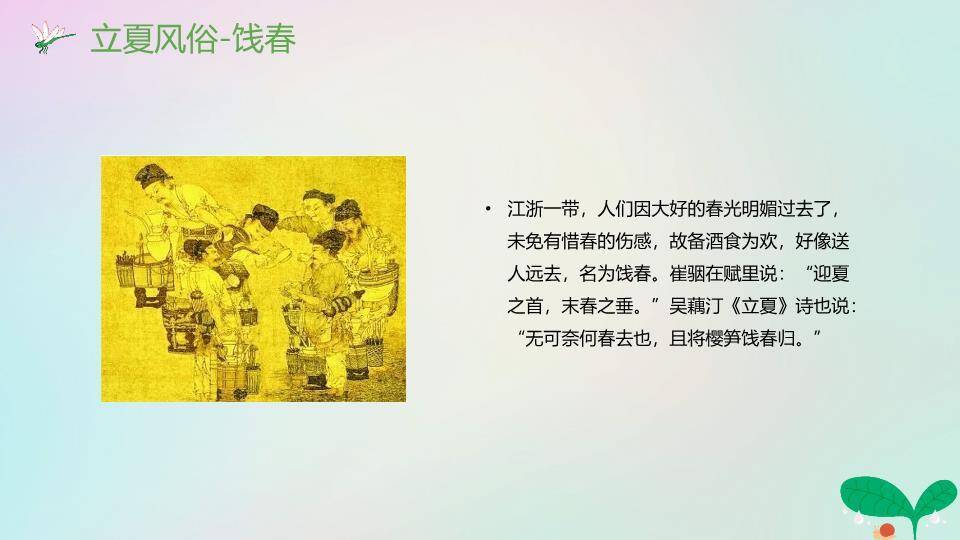 立夏风俗-饯春

• 江浙一带，人们因大好的春光明媚过去了，未免有惜春的伤感，故备酒食为欢，好像送人远去，名为饯春。崔骃在赋里说：“迎夏之首，末春之垂。”吴藕汀《立夏》诗也说：“无可奈何春去也，且将樱笋饯春归。”